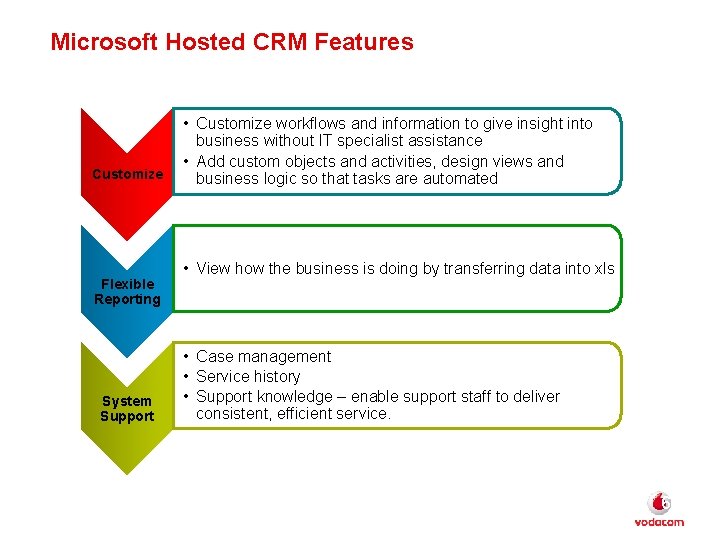 Microsoft Hosted CRM Features

Customize

• Customize workflows and information to give insight into business without IT specialist assistance
• Add custom objects and activities, design views and business logic so that tasks are automated

Flexible Reporting

• View how the business is doing by transferring data into xls

System Support

• Case management
• Service history
• Support knowledge – enable support staff to deliver consistent, efficient service.

vodacom